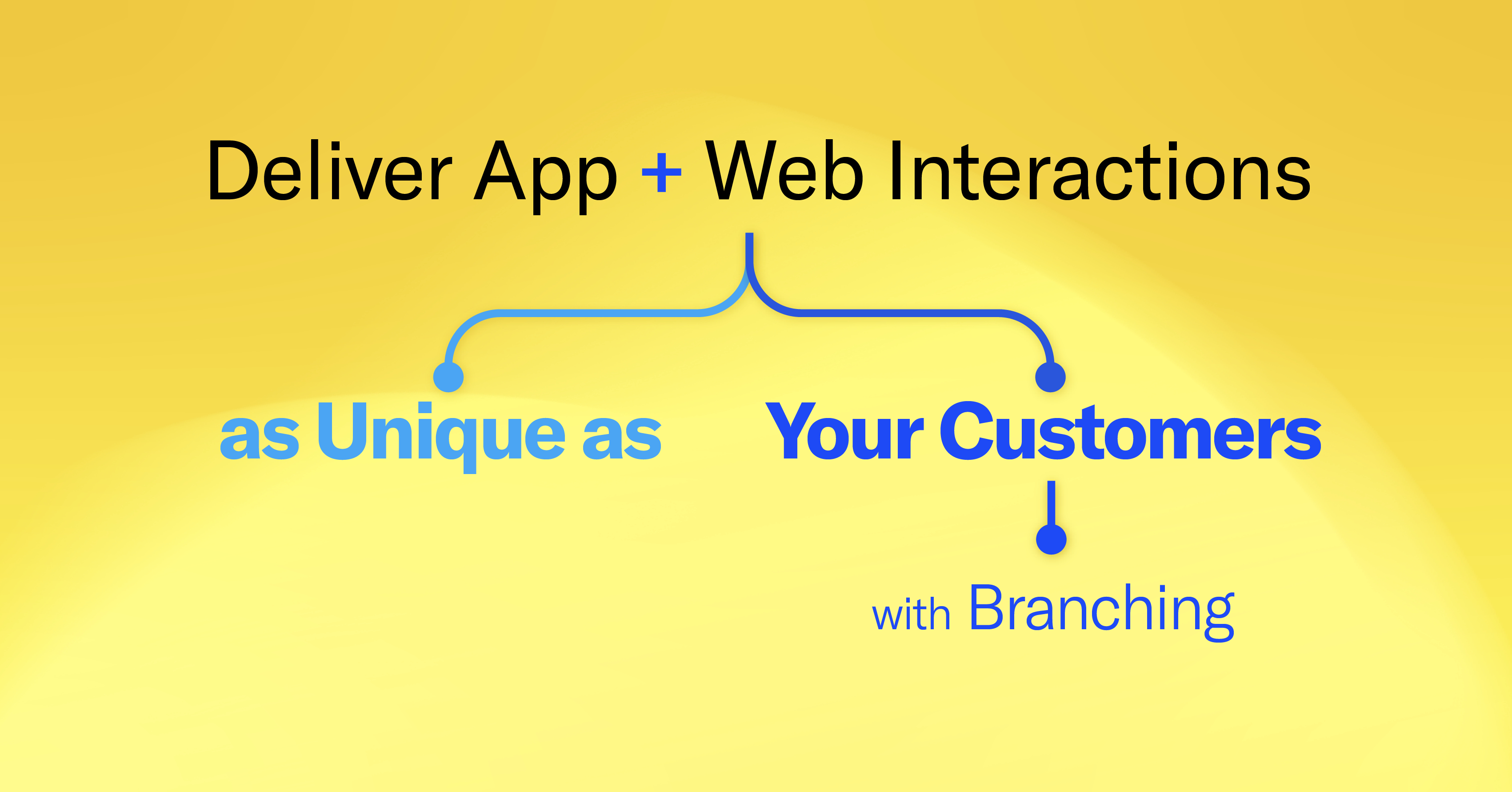 Deliver App + Web Interactions

as Unique as

Your Customers

with Branching